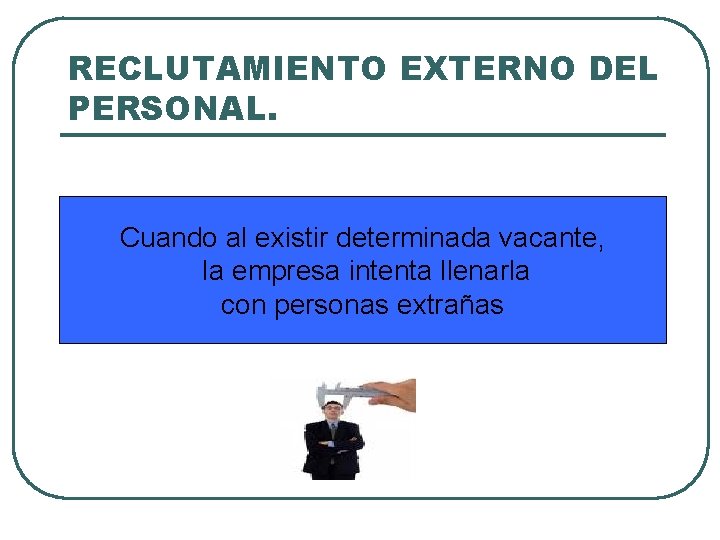 RECLUTAMIENTO EXTERNO DEL PERSONAL.

Cuando al existir determinada vacante, la empresa intenta llenarla con personas extrañas